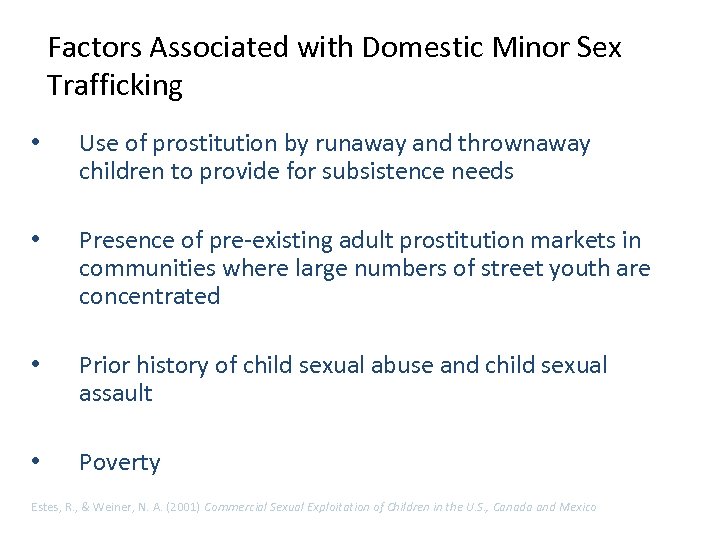 Factors Associated with Domestic Minor Sex Trafficking

• Use of prostitution by runaway and thrownaway children to provide for subsistence needs

• Presence of pre-existing adult prostitution markets in communities where large numbers of street youth are concentrated

• Prior history of child sexual abuse and child sexual assault

• Poverty

Estes, R., & Weiner, N. A. (2001) Commercial Sexual Exploitation of Children in the U.S., Canada and Mexico